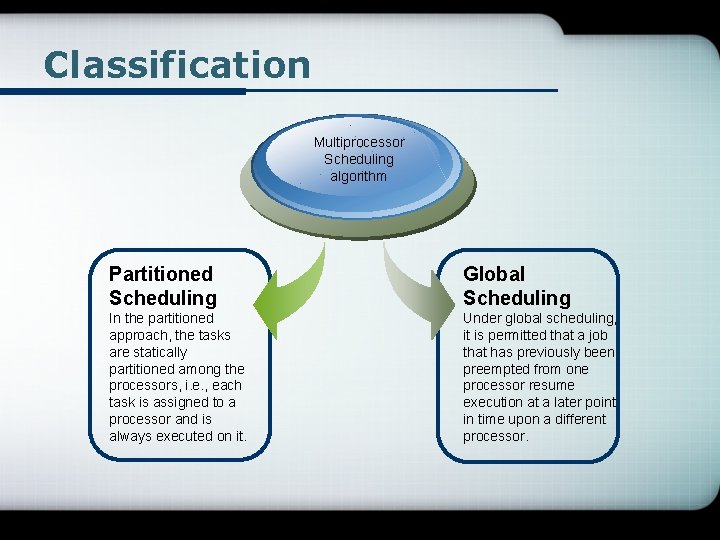 Classification

Multiprocessor Scheduling algorithm

Partitioned Scheduling
In the partitioned approach, the tasks are statically partitioned among the processors, i.e., each task is assigned to a processor and is always executed on it.

Global Scheduling
Under global scheduling, it is permitted that a job that has previously been preempted from one processor resume execution at a later point in time upon a different processor.